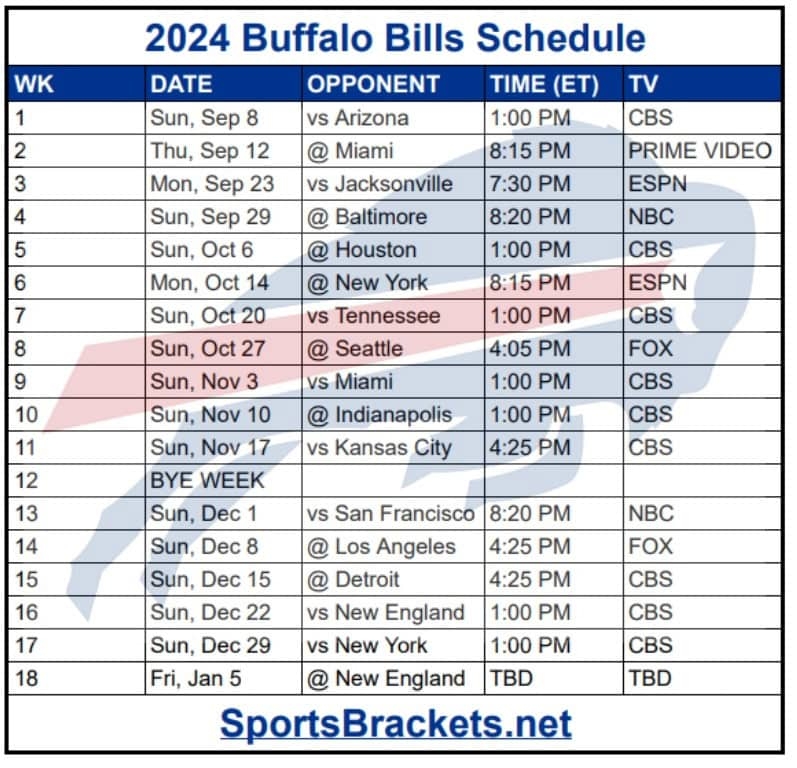 2024 Buffalo Bills Schedule

| WK | DATE | OPPONENT | TIME (ET) | TV |
|---|---|---|---|---|
| 1 | Sun, Sep 8 | vs Arizona | 1:00 PM | CBS |
| 2 | Thu, Sep 12 | @ Miami | 8:15 PM | PRIME VIDEO |
| 3 | Mon, Sep 23 | vs Jacksonville | 7:30 PM | ESPN |
| 4 | Sun, Sep 29 | @ Baltimore | 8:20 PM | NBC |
| 5 | Sun, Oct 6 | @ Houston | 1:00 PM | CBS |
| 6 | Mon, Oct 14 | @ New York | 8:15 PM | ESPN |
| 7 | Sun, Oct 20 | vs Tennessee | 1:00 PM | CBS |
| 8 | Sun, Oct 27 | @ Seattle | 4:05 PM | FOX |
| 9 | Sun, Nov 3 | vs Miami | 1:00 PM | CBS |
| 10 | Sun, Nov 10 | @ Indianapolis | 1:00 PM | CBS |
| 11 | Sun, Nov 17 | vs Kansas City | 4:25 PM | CBS |
| 12 | BYE WEEK | | | |
| 13 | Sun, Dec 1 | vs San Francisco | 8:20 PM | NBC |
| 14 | Sun, Dec 8 | @ Los Angeles | 4:25 PM | FOX |
| 15 | Sun, Dec 15 | @ Detroit | 4:25 PM | CBS |
| 16 | Sun, Dec 22 | vs New England | 1:00 PM | CBS |
| 17 | Sun, Dec 29 | vs New York | 1:00 PM | CBS |
| 18 | Fri, Jan 5 | @ New England | TBD | TBD |

SportsBrackets.net